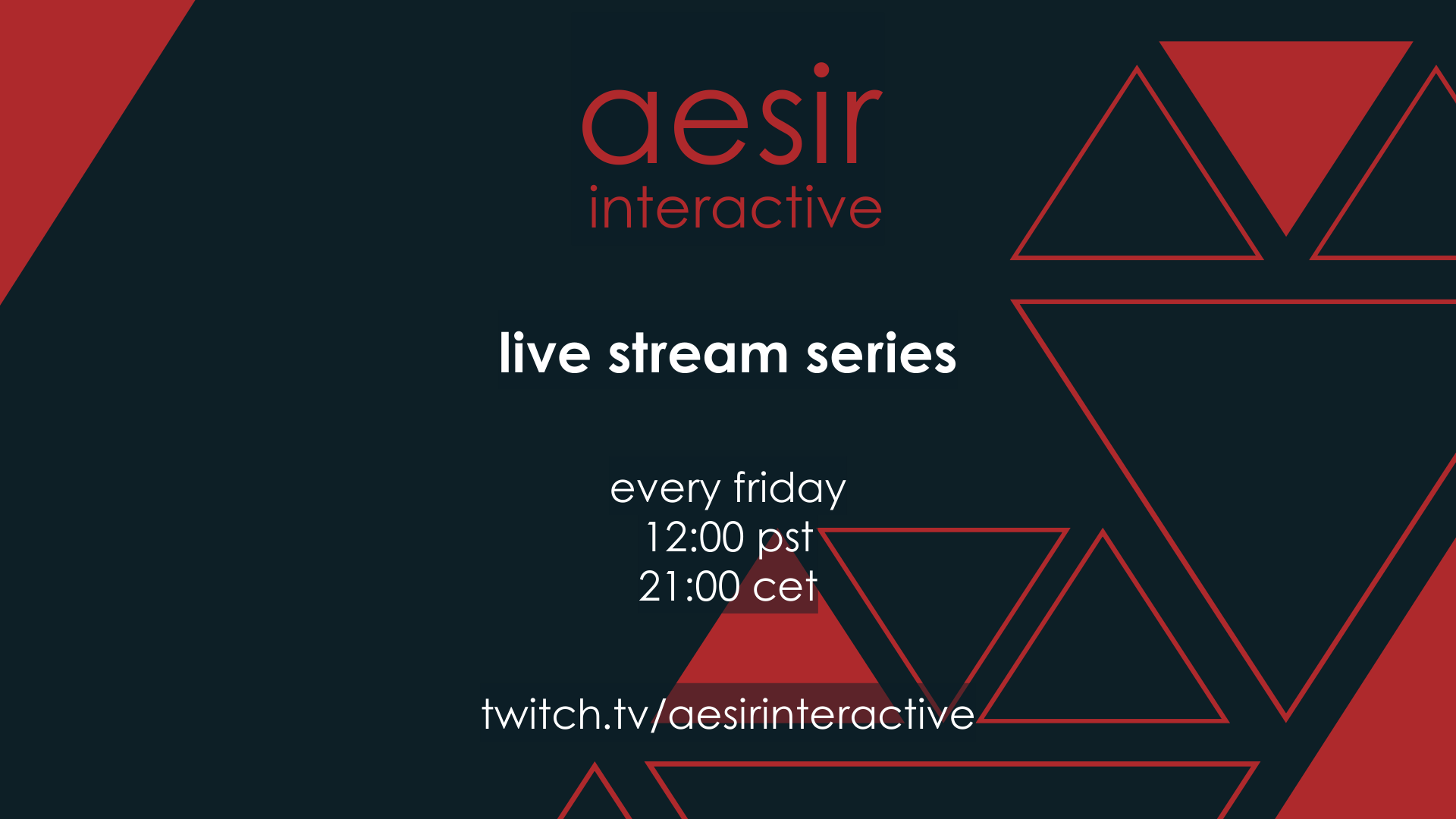 aesir
interactive

live stream series

every friday
12:00 pst
21:00 cet

twitch.tv/aesirinteractive